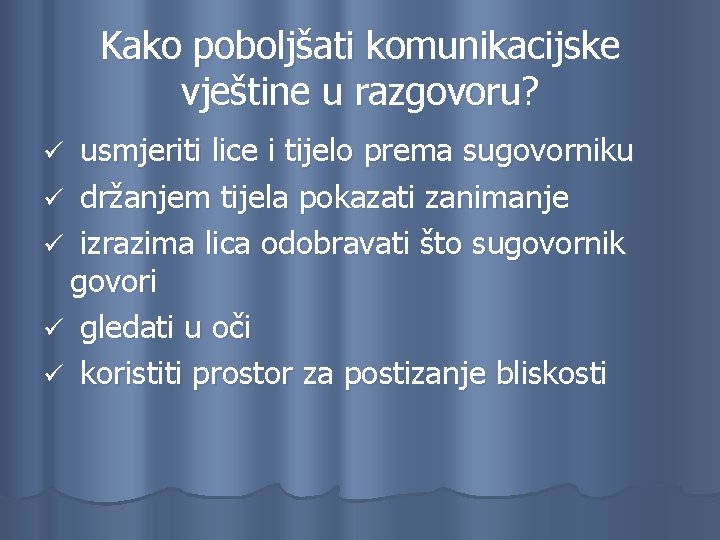 Kako poboljšati komunikacijske vještine u razgovoru?

✓ usmjeriti lice i tijelo prema sugovorniku
✓ držanjem tijela pokazati zanimanje
✓ izrazima lica odobravati što sugovornik govori
✓ gledati u oči
✓ koristiti prostor za postizanje bliskosti